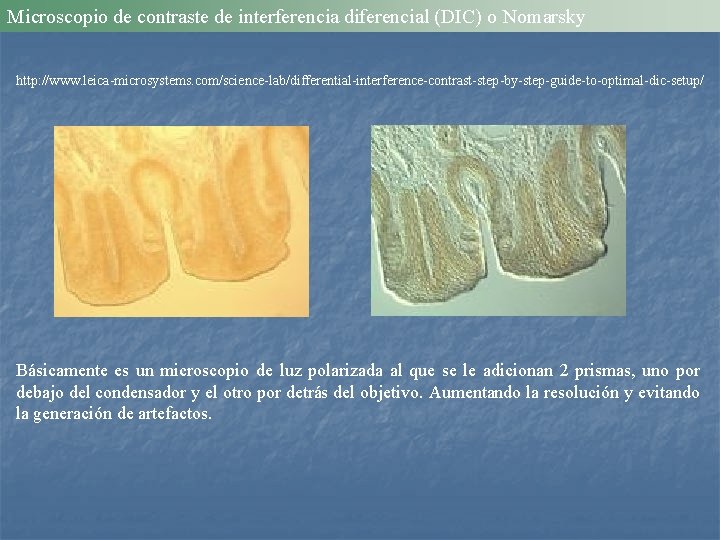 Microscopio de contraste de interferencia diferencial (DIC) o Nomarsky

http://www.leica-microsystems.com/science-lab/differential-interference-contrast-step-by-step-guide-to-optimal-dic-setup/

Básicamente es un microscopio de luz polarizada al que se le adicionan 2 prismas, uno por debajo del condensador y el otro por detrás del objetivo. Aumentando la resolución y evitando la generación de artefactos.